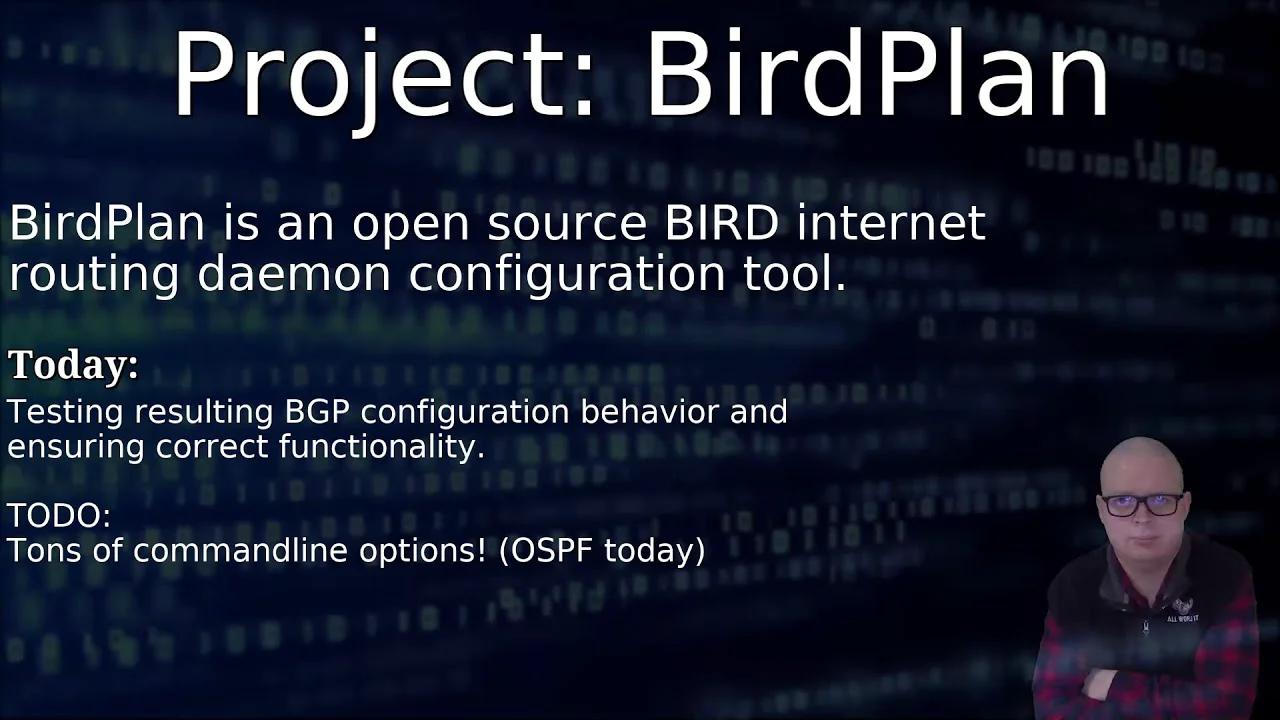 Project: BirdPlan

BirdPlan is an open source BIRD internet routing daemon configuration tool.

Today:
Testing resulting BGP configuration behavior and ensuring correct functionality.

TODO:
Tons of commandline options! (OSPF today)

ALL WORLD IT